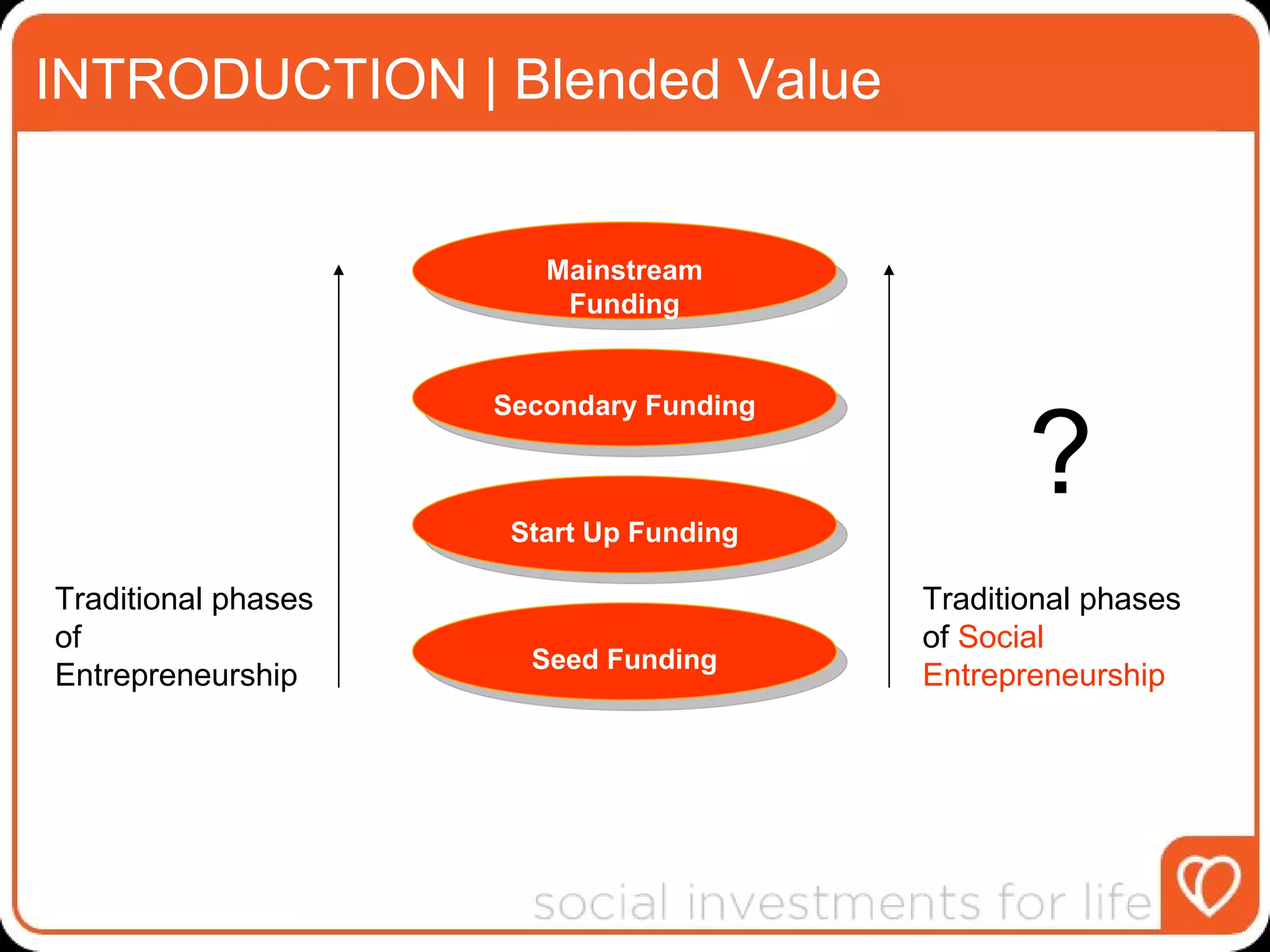 INTRODUCTION | Blended Value

Mainstream Funding

Secondary Funding

Start Up Funding

Seed Funding

Traditional phases of Entrepreneurship

?

Traditional phases of Social Entrepreneurship

social investments for life